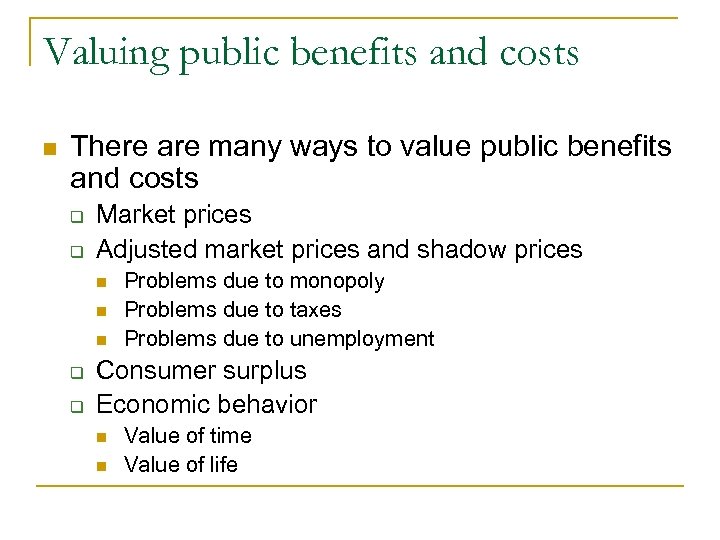 Valuing public benefits and costs

There are many ways to value public benefits and costs

Market prices

Adjusted market prices and shadow prices

Problems due to monopoly

Problems due to taxes

Problems due to unemployment

Consumer surplus

Economic behavior

Value of time

Value of life